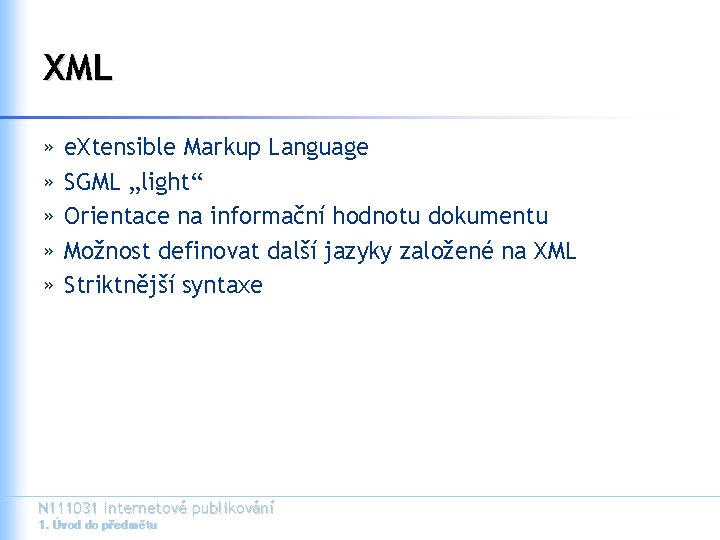 XML

» eXtensible Markup Language
» SGML „light“
» Orientace na informační hodnotu dokumentu
» Možnost definovat další jazyky založené na XML
» Striktnější syntaxe

N111031 Internetové publikování
1. Úvod do předmětu